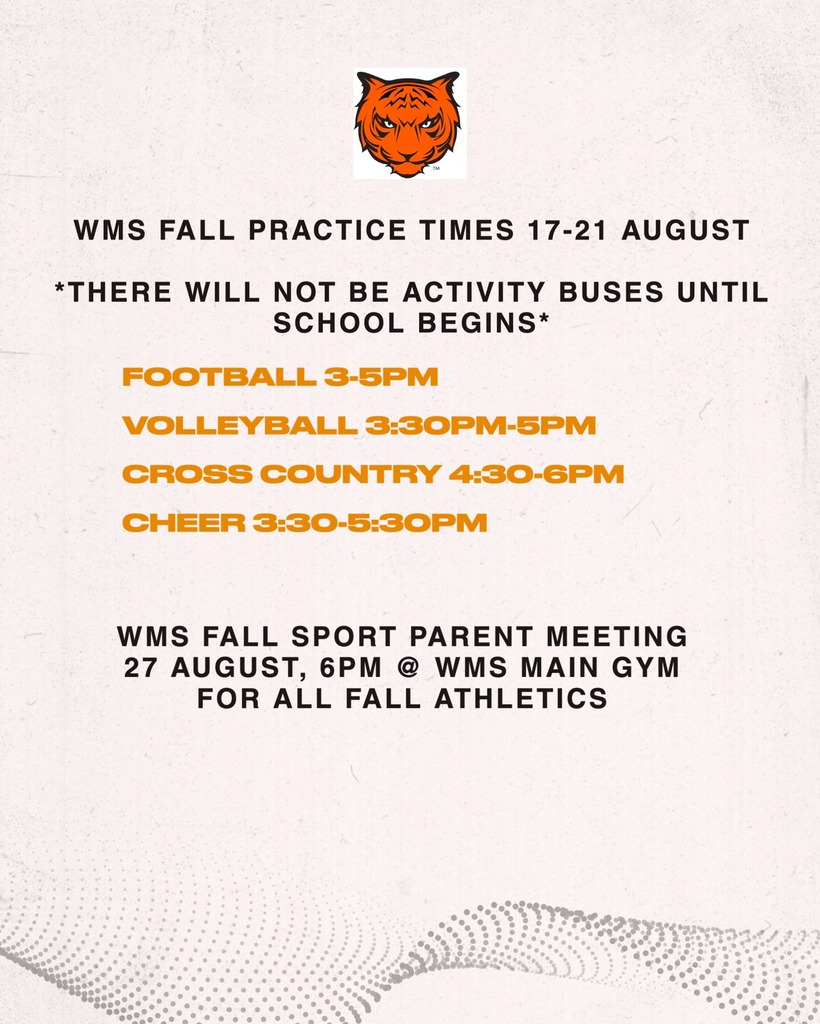 ™

WMS FALL PRACTICE TIMES 17-21 AUGUST

*THERE WILL NOT BE ACTIVITY BUSES UNTIL SCHOOL BEGINS*

FOOTBALL 3-5PM

VOLLEYBALL 3:30PM-5PM

CROSS COUNTRY 4:30-6PM

CHEER 3:30-5:30PM

WMS FALL SPORT PARENT MEETING
27 AUGUST, 6PM @ WMS MAIN GYM
FOR ALL FALL ATHLETICS